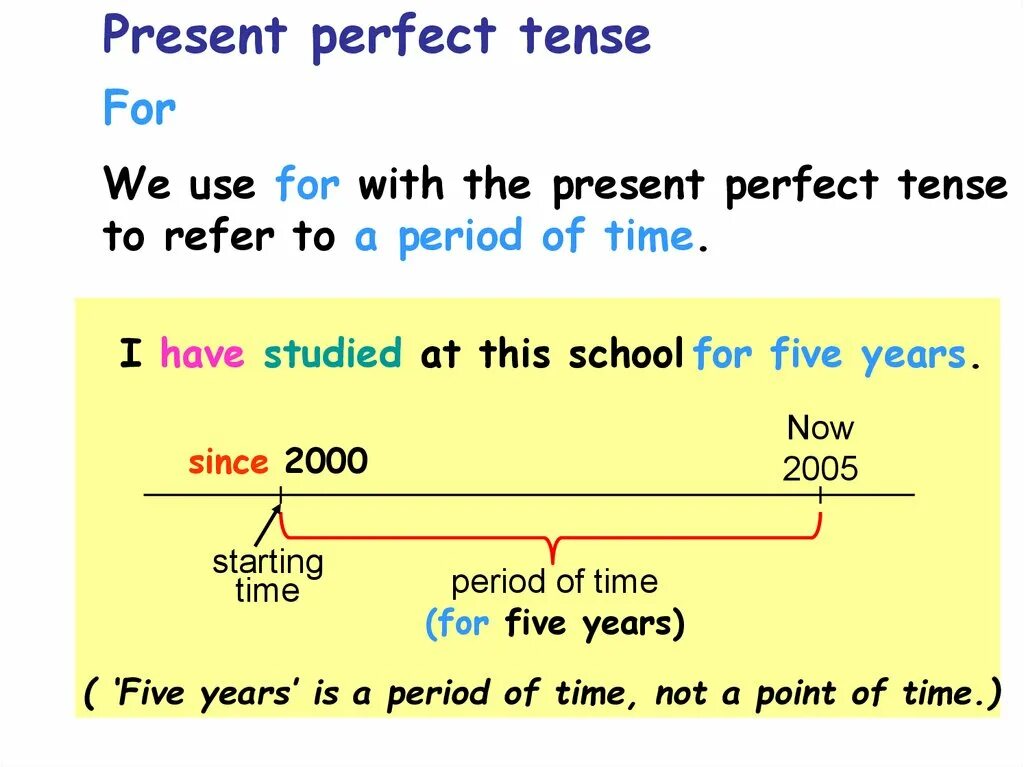 Present perfect tense

For

We use for with the present perfect tense to refer to a period of time.

I have studied at this school for five years.

since 2000

Now
2005

starting time

period of time
(for five years)

( 'Five years' is a period of time, not a point of time.)